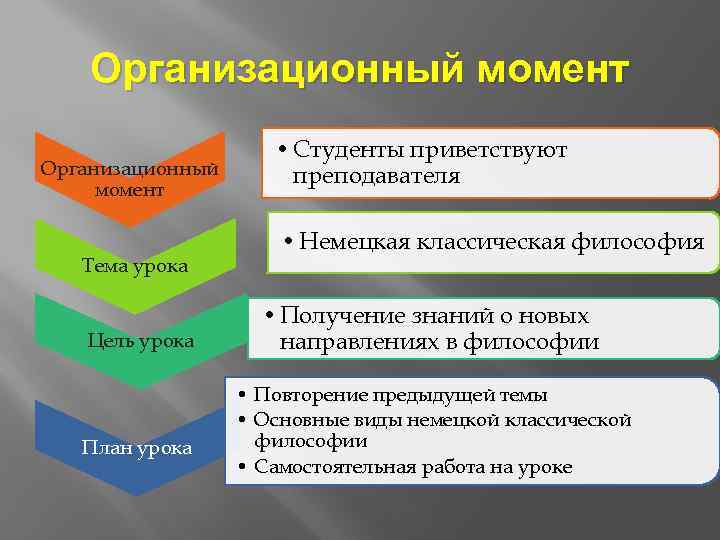 Организационный момент

Организационный момент

• Студенты приветствуют преподавателя

Тема урока

• Немецкая классическая философия

Цель урока

• Получение знаний о новых направлениях в философии

План урока

• Повторение предыдущей темы
• Основные виды немецкой классической философии
• Самостоятельная работа на уроке